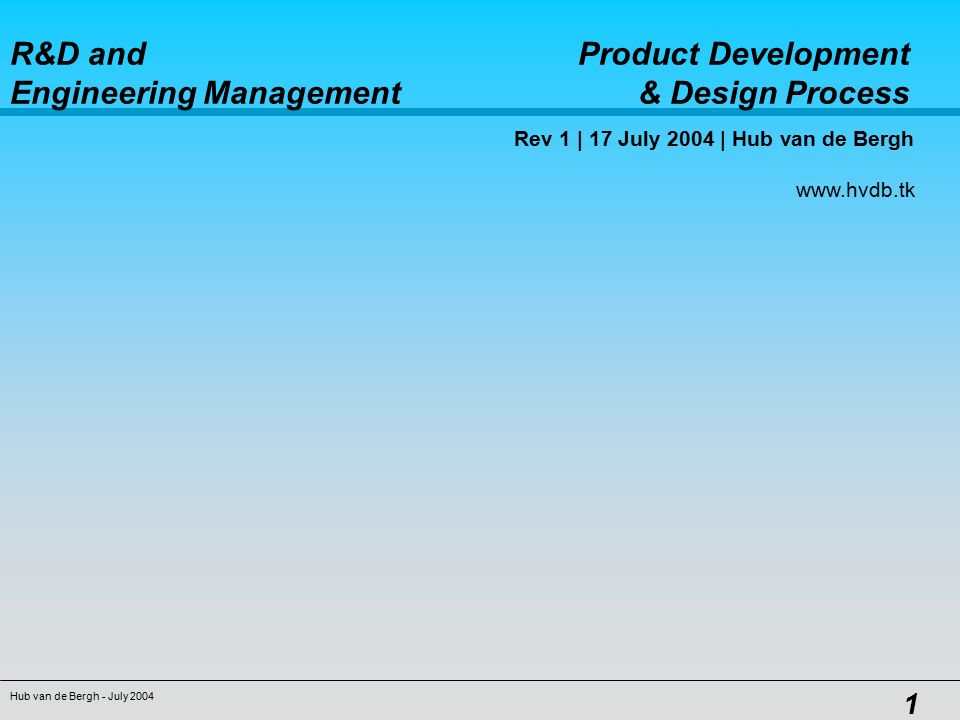 R&D and
Engineering Management

Product Development
& Design Process

Rev 1 | 17 July 2004 | Hub van de Bergh

www.hvdb.tk

Hub van de Bergh - July 2004

1